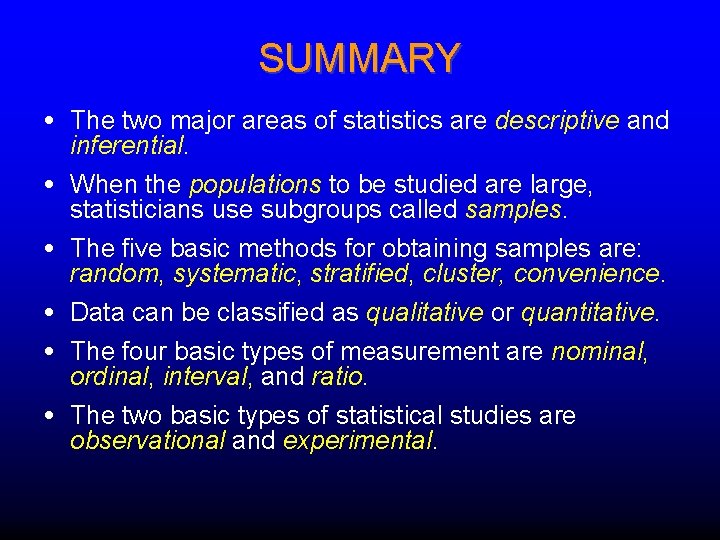 SUMMARY

• The two major areas of statistics are descriptive and inferential.

• When the populations to be studied are large, statisticians use subgroups called samples.

• The five basic methods for obtaining samples are: random, systematic, stratified, cluster, convenience.

• Data can be classified as qualitative or quantitative.

• The four basic types of measurement are nominal, ordinal, interval, and ratio.

• The two basic types of statistical studies are observational and experimental.